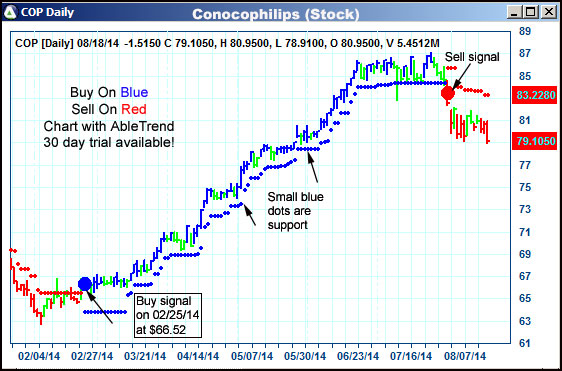 COP Daily

Conocophilips (Stock)

COP [Daily] 08/18/14 -1.5150 C 79.1050, H 80.9500, L 78.9100, O 80.9500, V 5.4512M

Buy On Blue
Sell On Red
Chart with AbleTrend
30 day trial available!

Sell signal

Small blue dots are support

Buy signal on 02/25/14 at $66.52

89
87
85
83.2280
81
79.1050
77
75
73
71
69
67
65
63
61

02/04/14
02/27/14
03/21/14
04/14/14
05/07/14
05/30/14
06/23/14
07/16/14
08/07/14